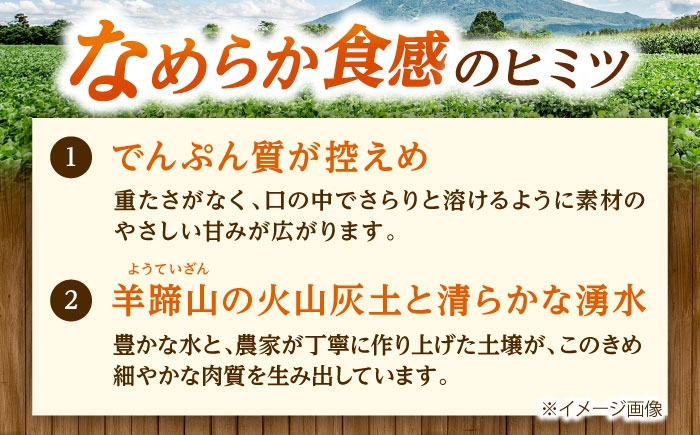 なめらか食感のヒミツ

1 でんぷん質が控えめ

重たさがなく、口の中でさらりと溶けるように素材のやさしい甘みが広がります。

ようていざん

2 羊蹄山の火山灰土と清らかな湧水

豊かな水と、農家が丁寧に作り上げた土壌が、このきめ細やかな肉質を生み出しています。

※イメージ画像